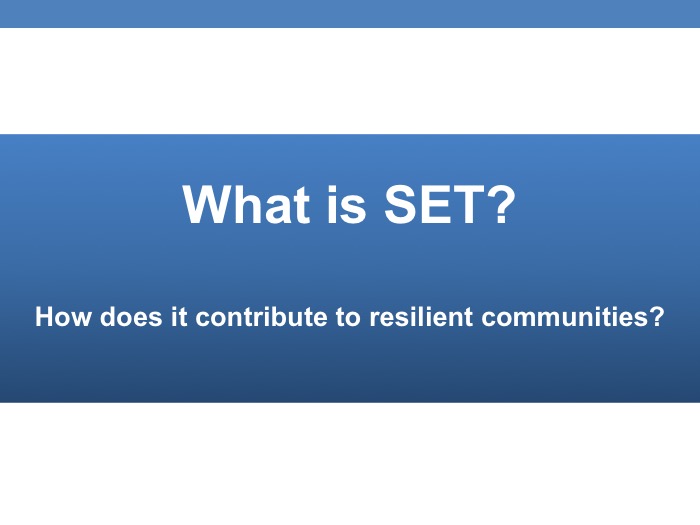 What is SET?

How does it contribute to resilient communities?